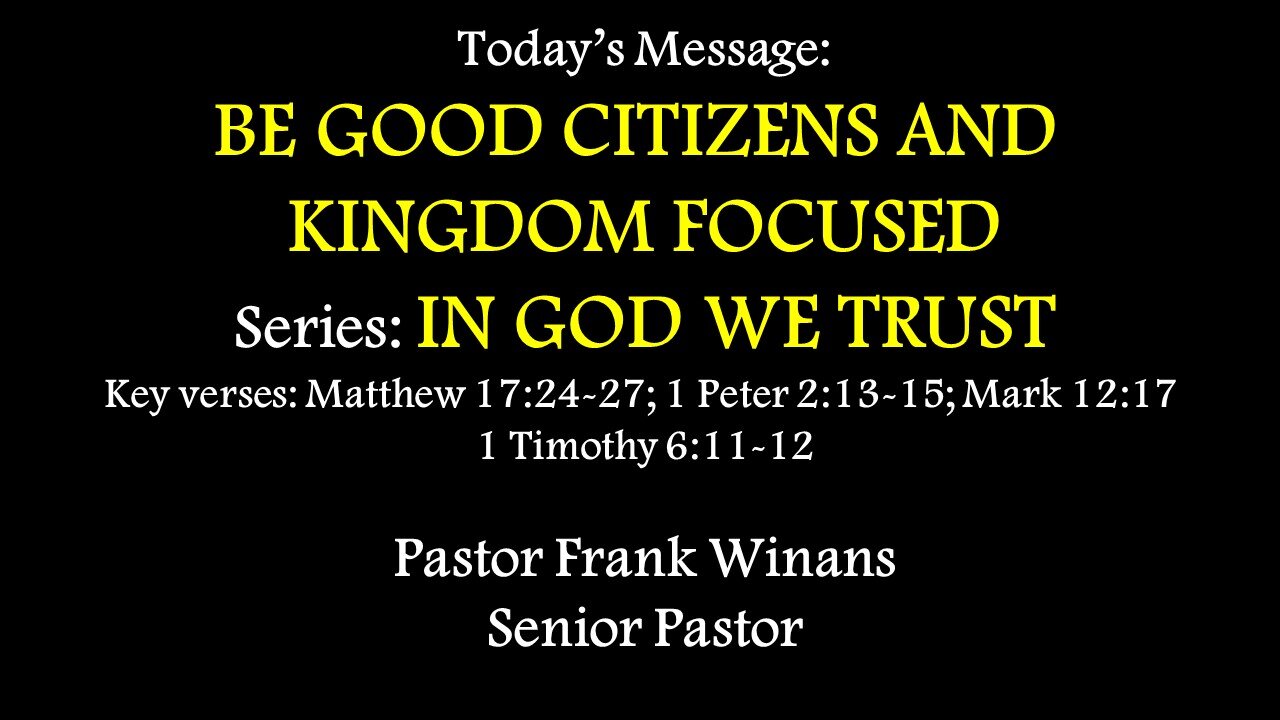 Today's Message:
BE GOOD CITIZENS AND KINGDOM FOCUSED
Series: IN GOD WE TRUST
Key verses: Matthew 17:24-27; 1 Peter 2:13-15; Mark 12:17
1 Timothy 6:11-12

Pastor Frank Winans
Senior Pastor